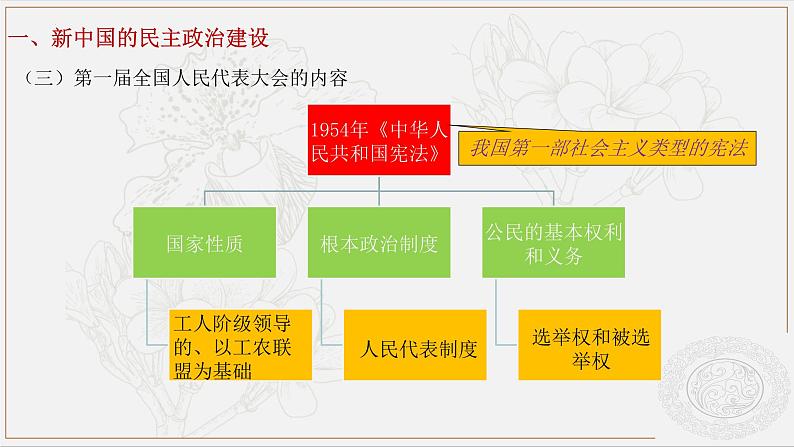 一、新中国的民主政治建设

（三）第一届全国人民代表大会的内容

1954年《中华人民共和国宪法》

我国第一部社会主义类型的宪法

国家性质

根本政治制度

公民的基本权利和义务

工人阶级领导的、以工农联盟为基础

人民代表制度

选举权和被选举权